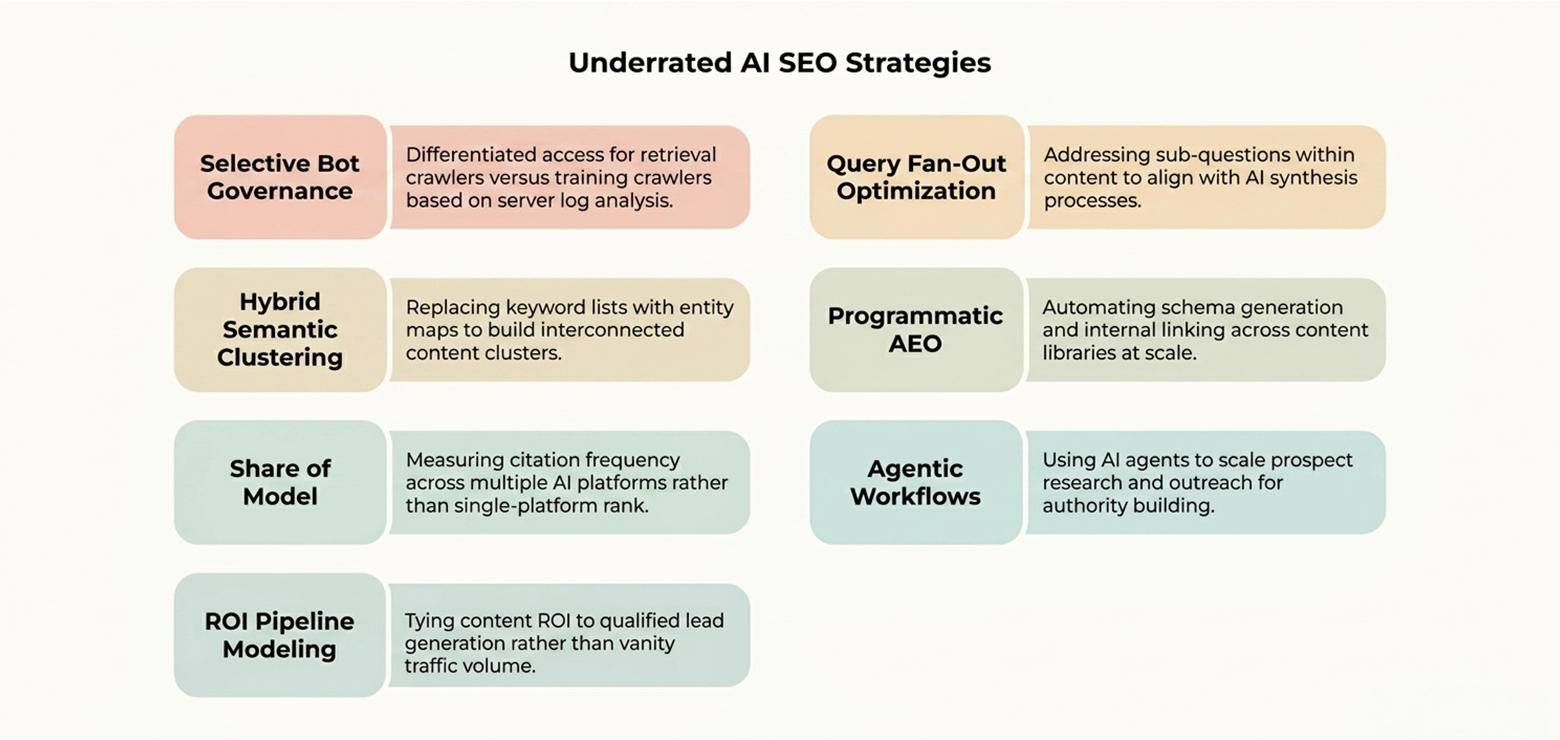 Underrated AI SEO Strategies

Selective Bot Governance

Differentiated access for retrieval crawlers versus training crawlers based on server log analysis.

Hybrid Semantic Clustering

Replacing keyword lists with entity maps to build interconnected content clusters.

Share of Model

Measuring citation frequency across multiple AI platforms rather than single-platform rank.

ROI Pipeline Modeling

Tying content ROI to qualified lead generation rather than vanity traffic volume.

Query Fan-Out Optimization

Addressing sub-questions within content to align with AI synthesis processes.

Programmatic AEO

Automating schema generation and internal linking across content libraries at scale.

Agentic Workflows

Using AI agents to scale prospect research and outreach for authority building.